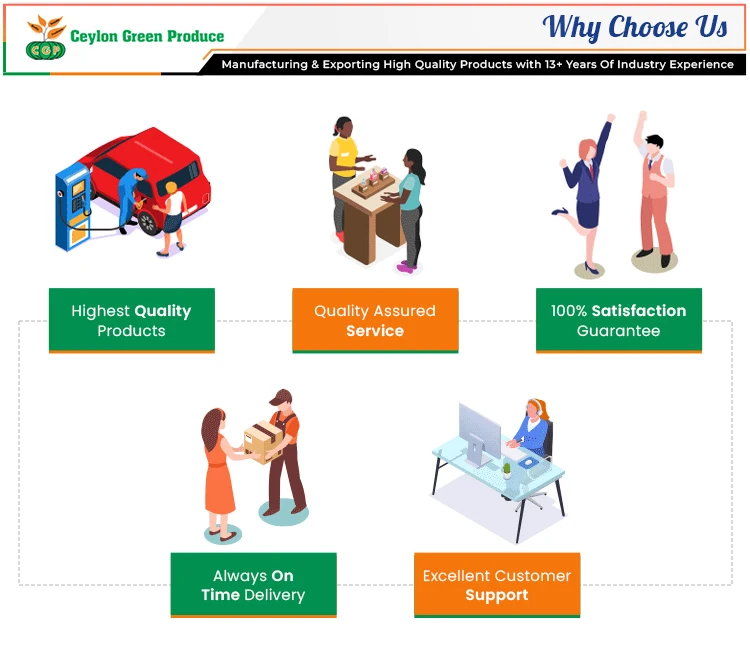 CGP Ceylon Green Produce

Why Choose Us

Manufacturing & Exporting High Quality Products with 13+ Years Of Industry Experience

Highest Quality Products

Quality Assured Service

100% Satisfaction Guarantee

Always On Time Delivery

Excellent Customer Support